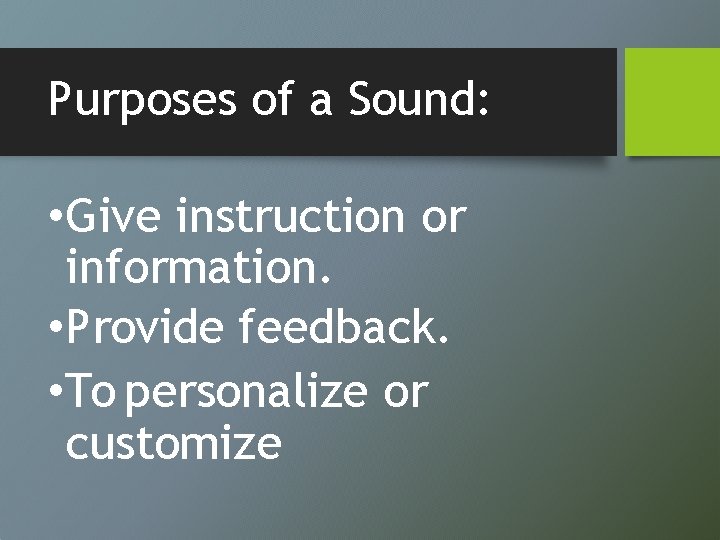 Purposes of a Sound:

• Give instruction or information.
• Provide feedback.
• To personalize or customize